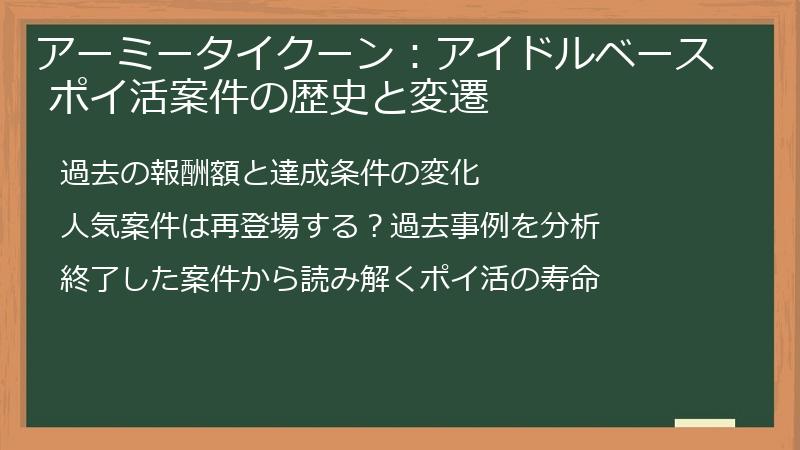 アーミータイクーン：アイドルベース ポイ活案件の歴史と変遷

過去の報酬額と達成条件の変化

人気案件は再登場する？過去事例を分析

終了した案件から読み解くポイ活の寿命